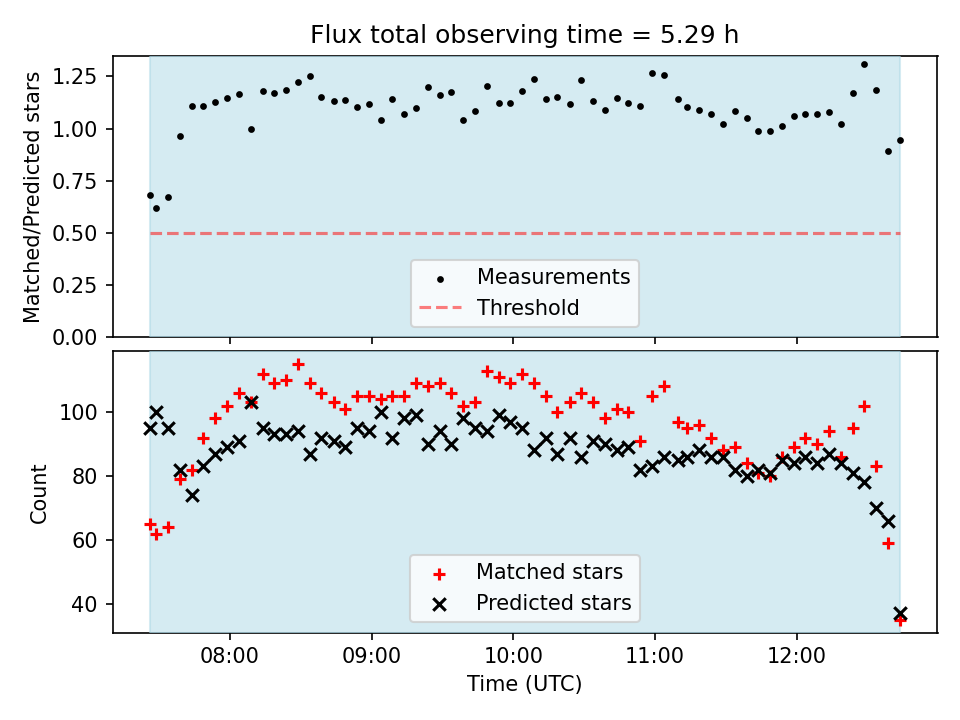 Flux total observing time = 5.29 h

Matched/Predicted stars

1.25
1.00
0.75
0.50
0.25
0.00

Measurements
Threshold

Count

100
80
60
40

Matched stars
Predicted stars

08:00
09:00
10:00
11:00
12:00

Time (UTC)